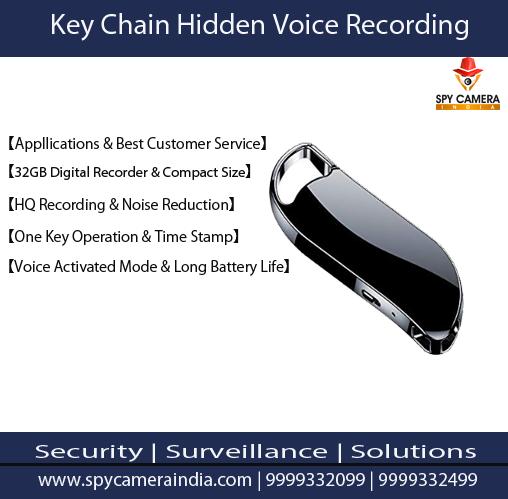 Key Chain Hidden Voice Recording

SPY CAMERA
INDIA

【Appllications & Best Customer Service】

【32GB Digital Recorder & Compact Size】

【HQ Recording & Noise Reduction】

【One Key Operation & Time Stamp】

【Voice Activated Mode & Long Battery Life】

Security | Surveillance | Solutions

www.spycameraindia.com | 9999332099 | 9999332499